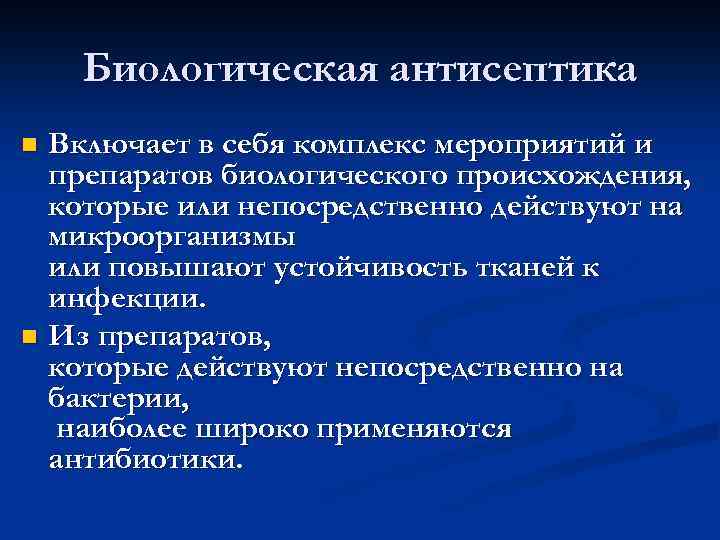 Биологическая антисептика

Включает в себя комплекс мероприятий и препаратов биологического происхождения, которые или непосредственно действуют на микроорганизмы
или повышают устойчивость тканей к инфекции.

Из препаратов,
которые действуют непосредственно на бактерии,
наиболее широко применяются антибиотики.